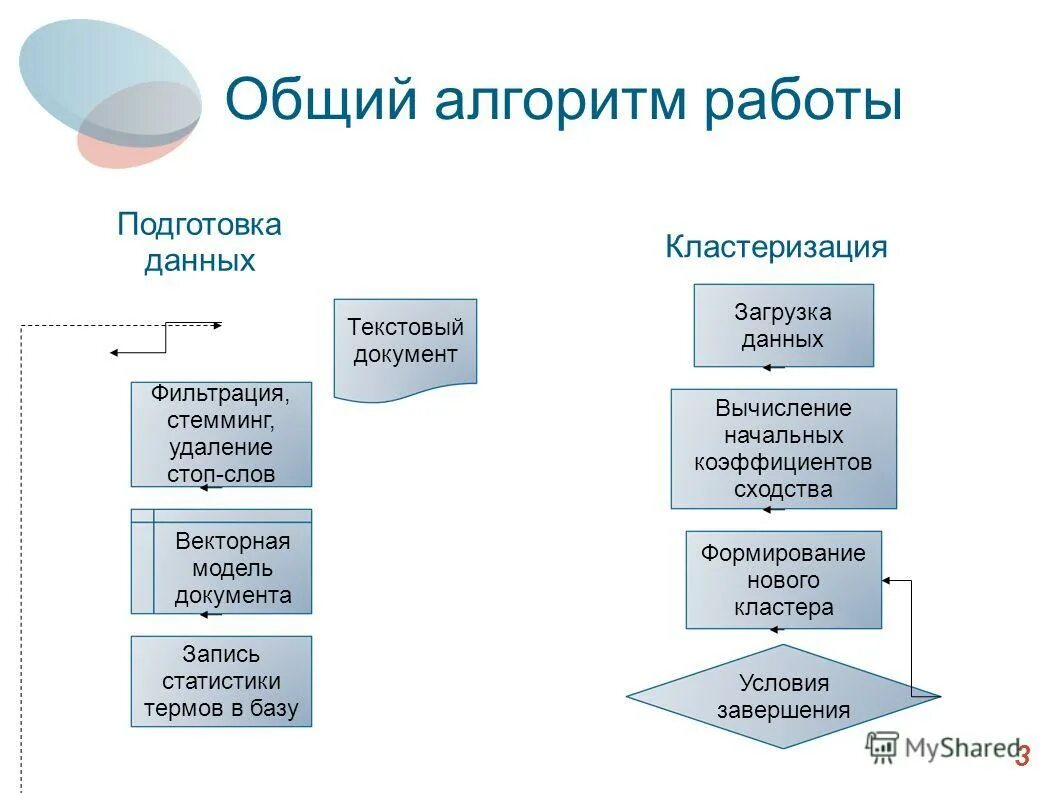 Общий алгоритм работы

Подготовка данных

Текстовый документ

Фильтрация, стемминг, удаление стоп-слов

Векторная модель документа

Запись статистики термов в базу

Кластеризация

Загрузка данных

Вычисление начальных коэффициентов сходства

Формирование нового кластера

Условия завершения

MyShared

3